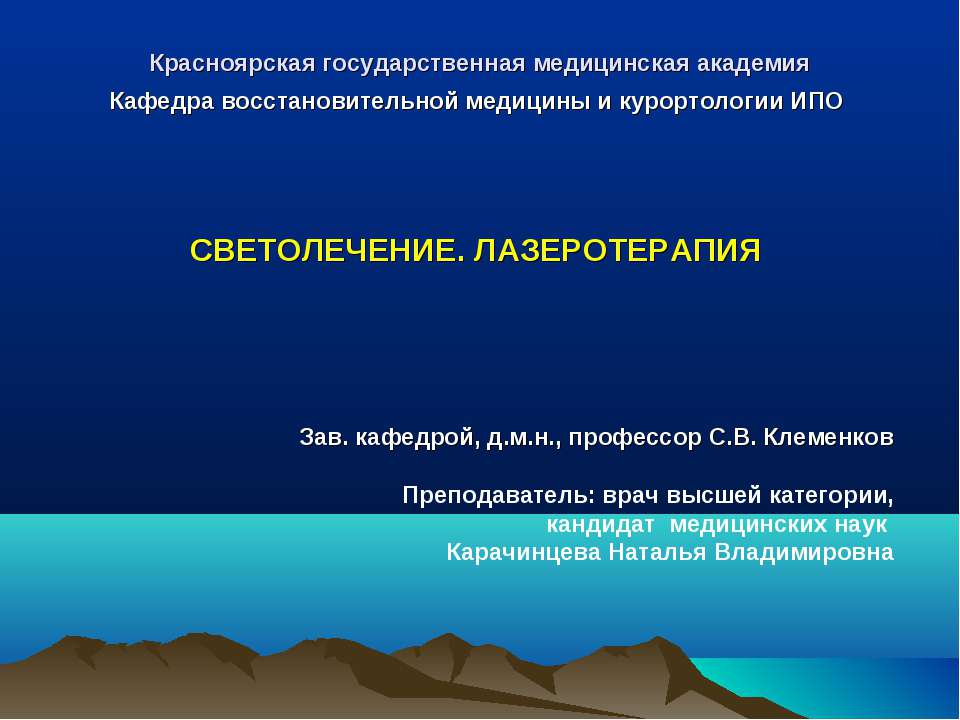 Красноярская государственная медицинская академия
Кафедра восстановительной медицины и курортологии ИПО

СВЕТОЛЕЧЕНИЕ. ЛАЗЕРОТЕРАПИЯ

Зав. кафедрой, д.м.н., профессор С.В. Клеменков

Преподаватель: врач высшей категории, кандидат медицинских наук Карачинцева Наталья Владимировна